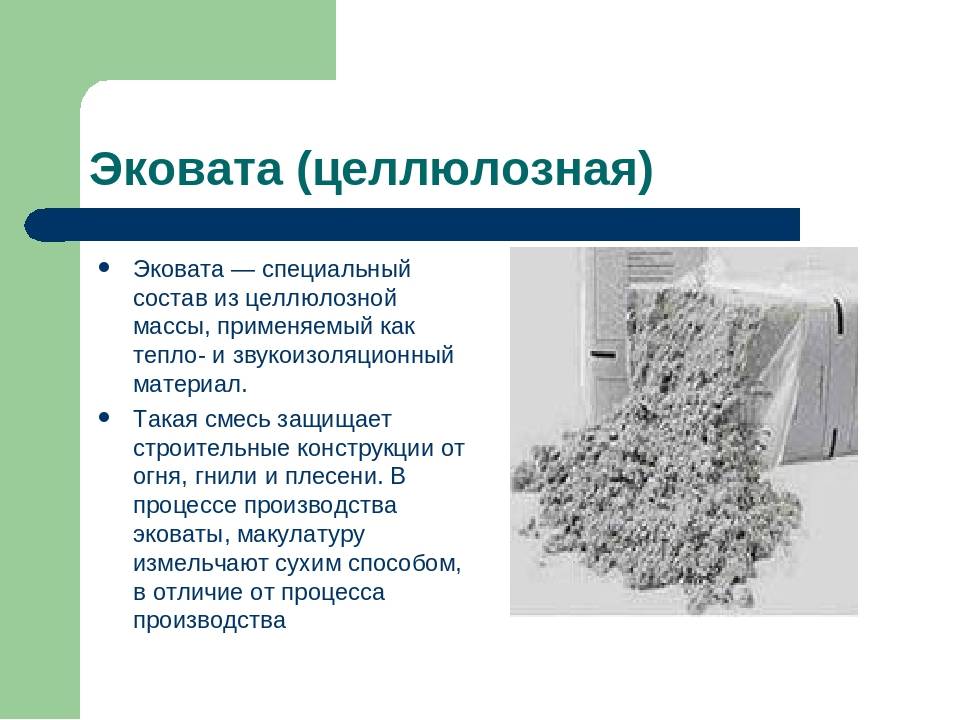 Эковата (целлюлозная)

• Эковата — специальный состав из целлюлозной массы, применяемый как тепло- и звукоизоляционный материал.

• Такая смесь защищает строительные конструкции от огня, гнили и плесени. В процессе производства эковаты, макулатуру измельчают сухим способом, в отличие от процесса производства